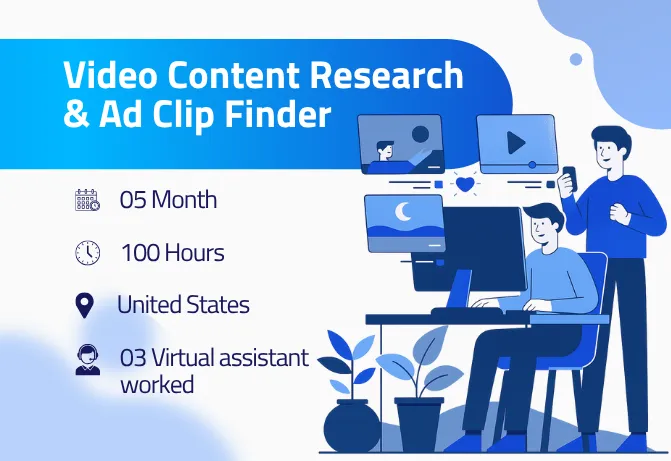 Video Content Research & Ad Clip Finder

05 Month

100 Hours

United States

03 Virtual assistant worked